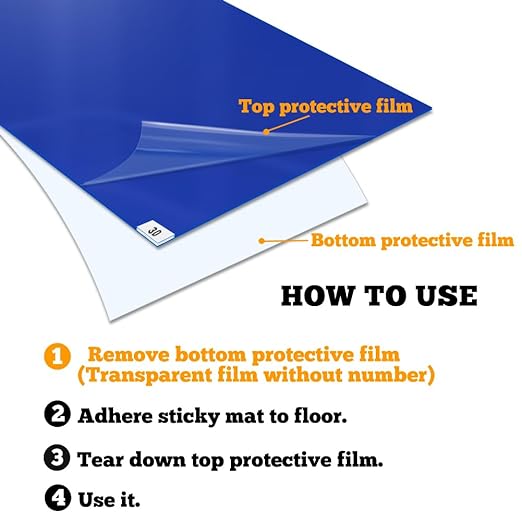 Top protective film

30

Bottom protective film

HOW TO USE

1 Remove bottom protective film (Transparent film without number)

2 Adhere sticky mat to floor.

3 Tear down top protective film.

4 Use it.